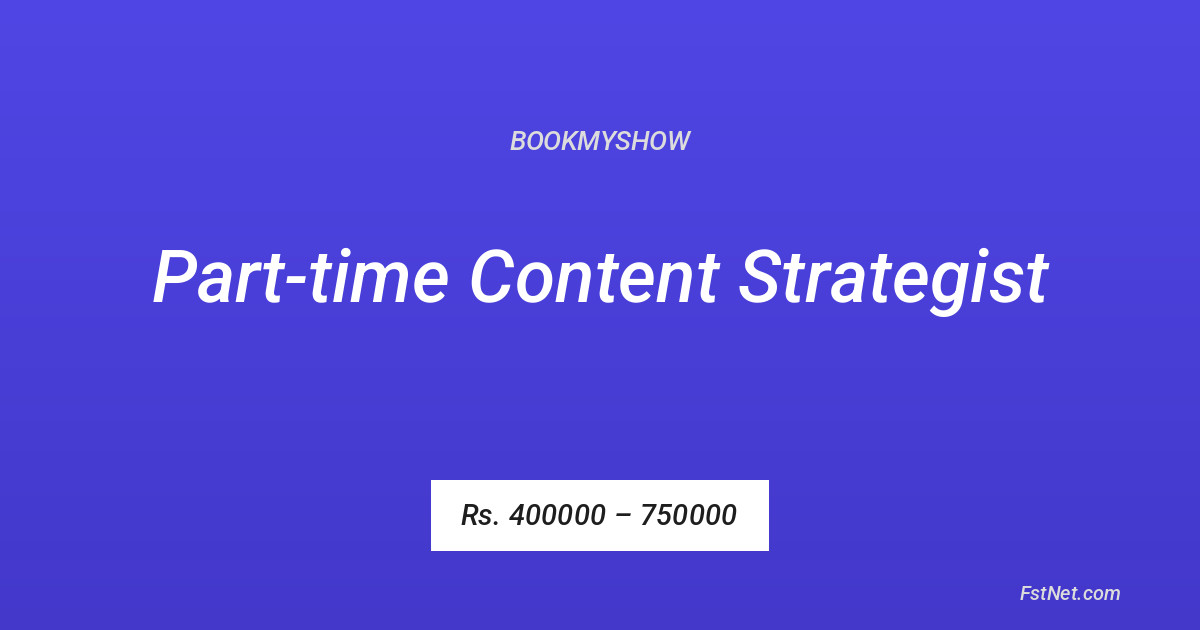 BOOKMYSHOW

Part-time Content Strategist

Rs. 400000 – 750000

FstNet.com